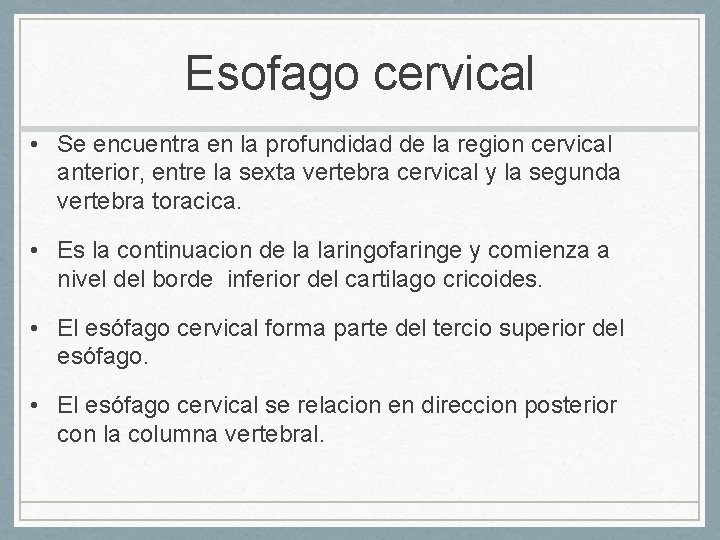 Esofago cervical

• Se encuentra en la profundidad de la region cervical anterior, entre la sexta vertebra cervical y la segunda vertebra toracica.

• Es la continuacion de la laringofaringe y comienza a nivel del borde inferior del cartilago cricoides.

• El esófago cervical forma parte del tercio superior del esófago.

• El esófago cervical se relacion en direccion posterior con la columna vertebral.